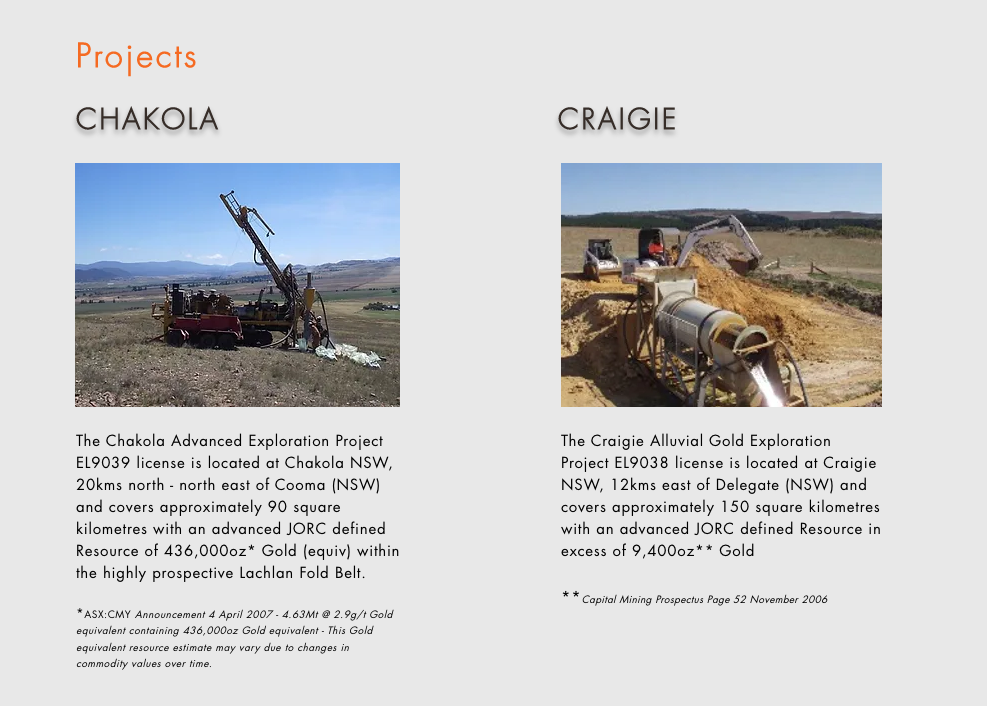 Projects

CHAKOLA

The Chakola Advanced Exploration Project EL9039 license is located at Chakola NSW, 20kms north - north east of Cooma (NSW) and covers approximately 90 square kilometres with an advanced JORC defined Resource of 436,000oz* Gold (equiv) within the highly prospective Lachlan Fold Belt.

*ASX:CMY Announcement 4 April 2007 - 4.63Mt @ 2.9g/t Gold equivalent containing 436,000oz Gold equivalent - This Gold equivalent resource estimate may vary due to changes in commodity values over time.

CRAIGIE

The Craigie Alluvial Gold Exploration Project EL9038 license is located at Craigie NSW, 12kms east of Delegate (NSW) and covers approximately 150 square kilometres with an advanced JORC defined Resource in excess of 9,400oz** Gold

**Capital Mining Prospectus Page 52 November 2006